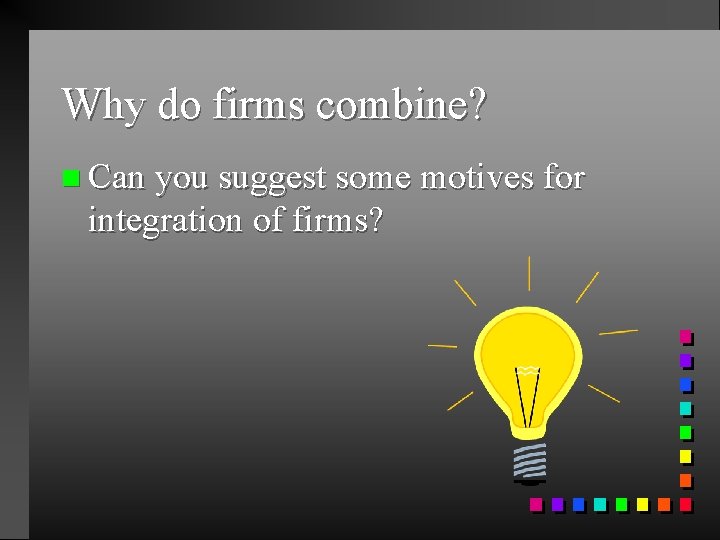 Why do firms combine?

Can you suggest some motives for integration of firms?